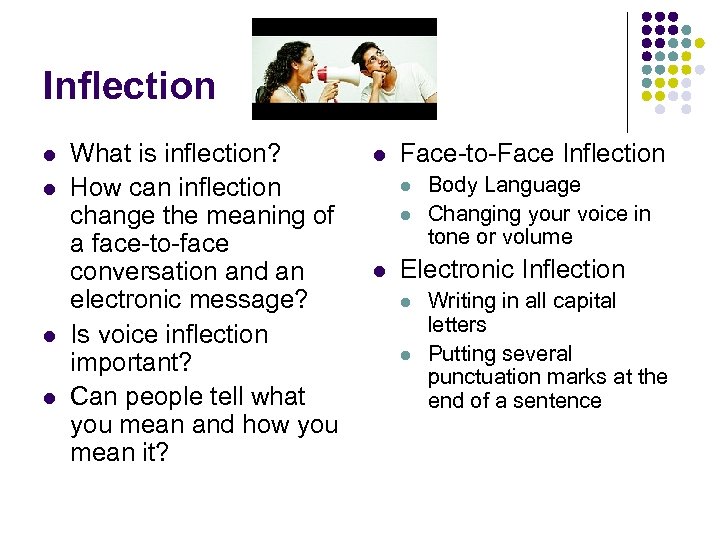 Inflection

- What is inflection?
- How can inflection change the meaning of a face-to-face conversation and an electronic message?
- Is voice inflection important?
- Can people tell what you mean and how you mean it?

- Face-to-Face Inflection
  - Body Language
  - Changing your voice in tone or volume
- Electronic Inflection
  - Writing in all capital letters
  - Putting several punctuation marks at the end of a sentence